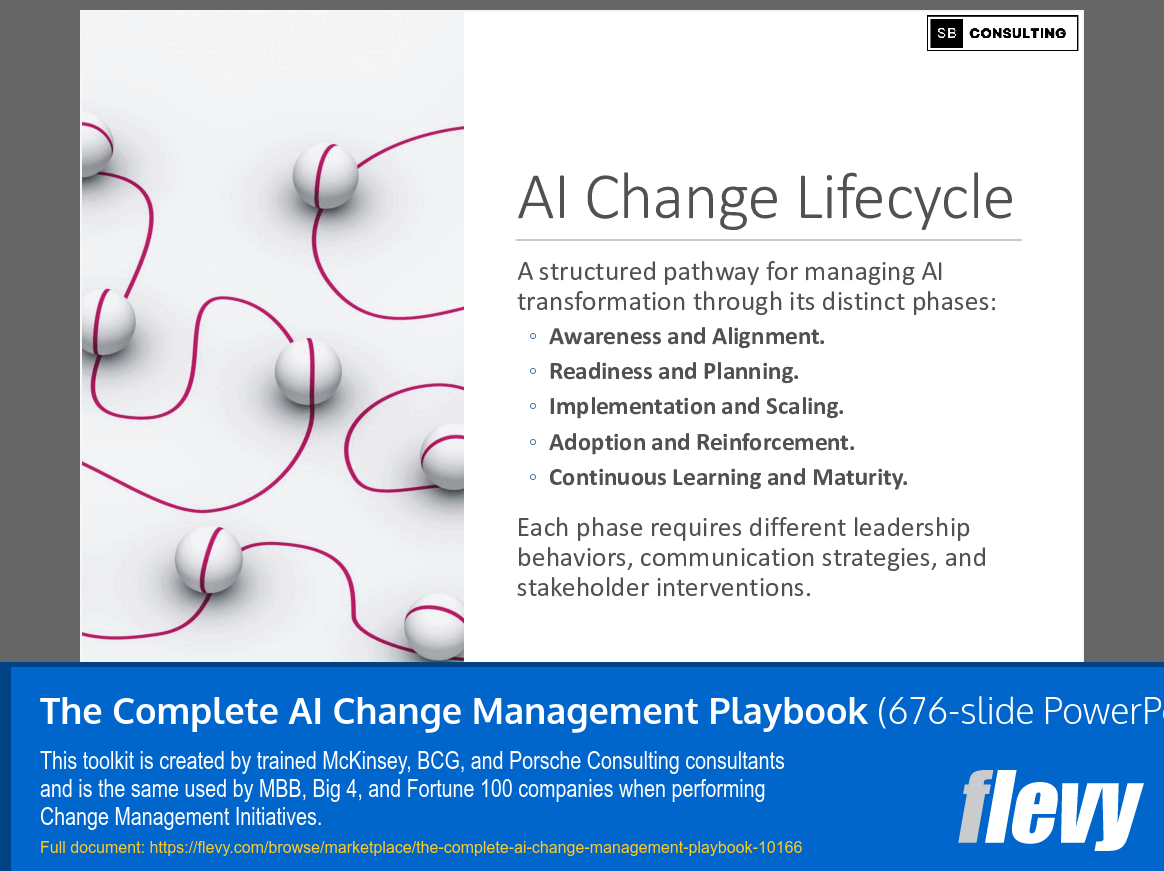 SB CONSULTING

AI Change Lifecycle

A structured pathway for managing AI transformation through its distinct phases:

◦ Awareness and Alignment.
◦ Readiness and Planning.
◦ Implementation and Scaling.
◦ Adoption and Reinforcement.
◦ Continuous Learning and Maturity.

Each phase requires different leadership behaviors, communication strategies, and stakeholder interventions.

The Complete AI Change Management Playbook (676-slide PowerP

This toolkit is created by trained McKinsey, BCG, and Porsche Consulting consultants and is the same used by MBB, Big 4, and Fortune 100 companies when performing Change Management Initiatives.

Full document: https://flevy.com/browse/marketplace/the-complete-ai-change-management-playbook-10166

flevy